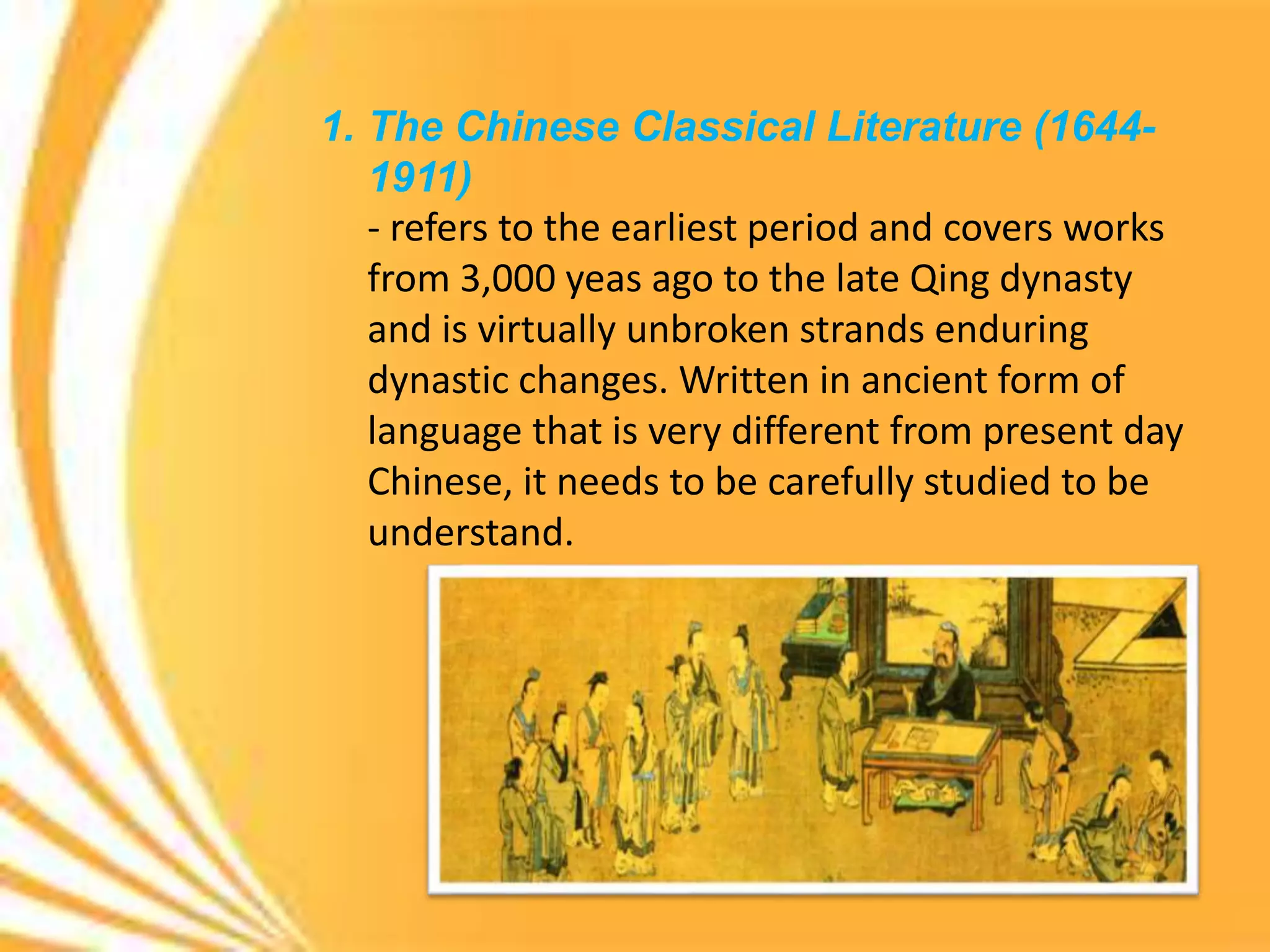 1. The Chinese Classical Literature (1644-1911)

- refers to the earliest period and covers works from 3,000 yeas ago to the late Qing dynasty and is virtually unbroken strands enduring dynastic changes. Written in ancient form of language that is very different from present day Chinese, it needs to be carefully studied to be understand.